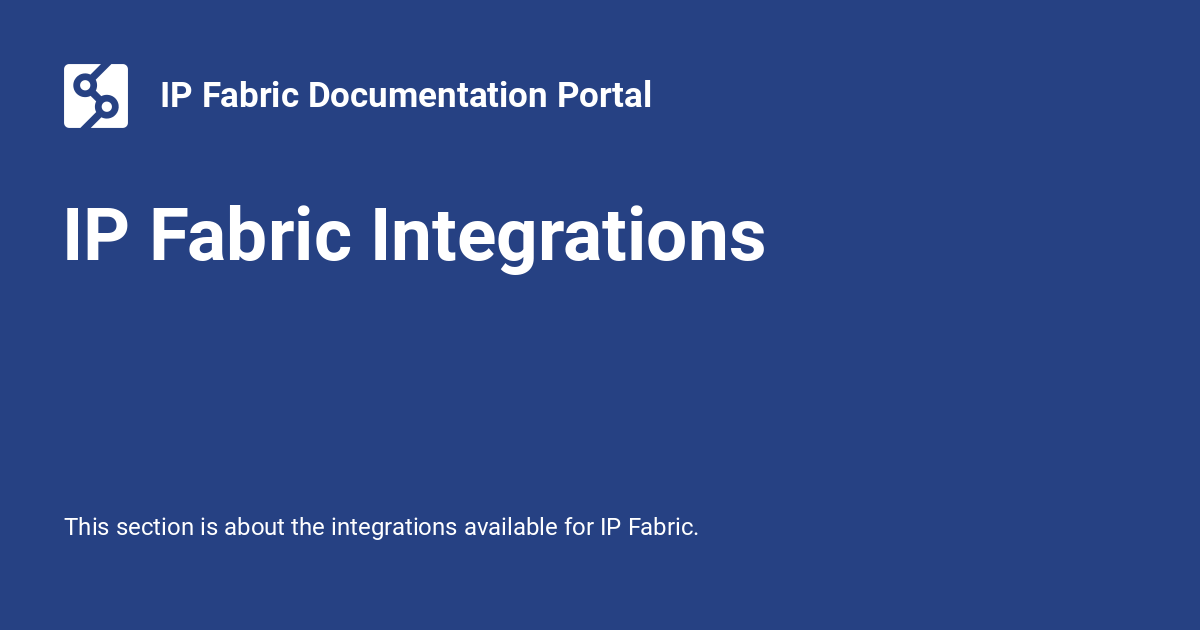 IP Fabric Documentation Portal

IP Fabric Integrations

This section is about the integrations available for IP Fabric.